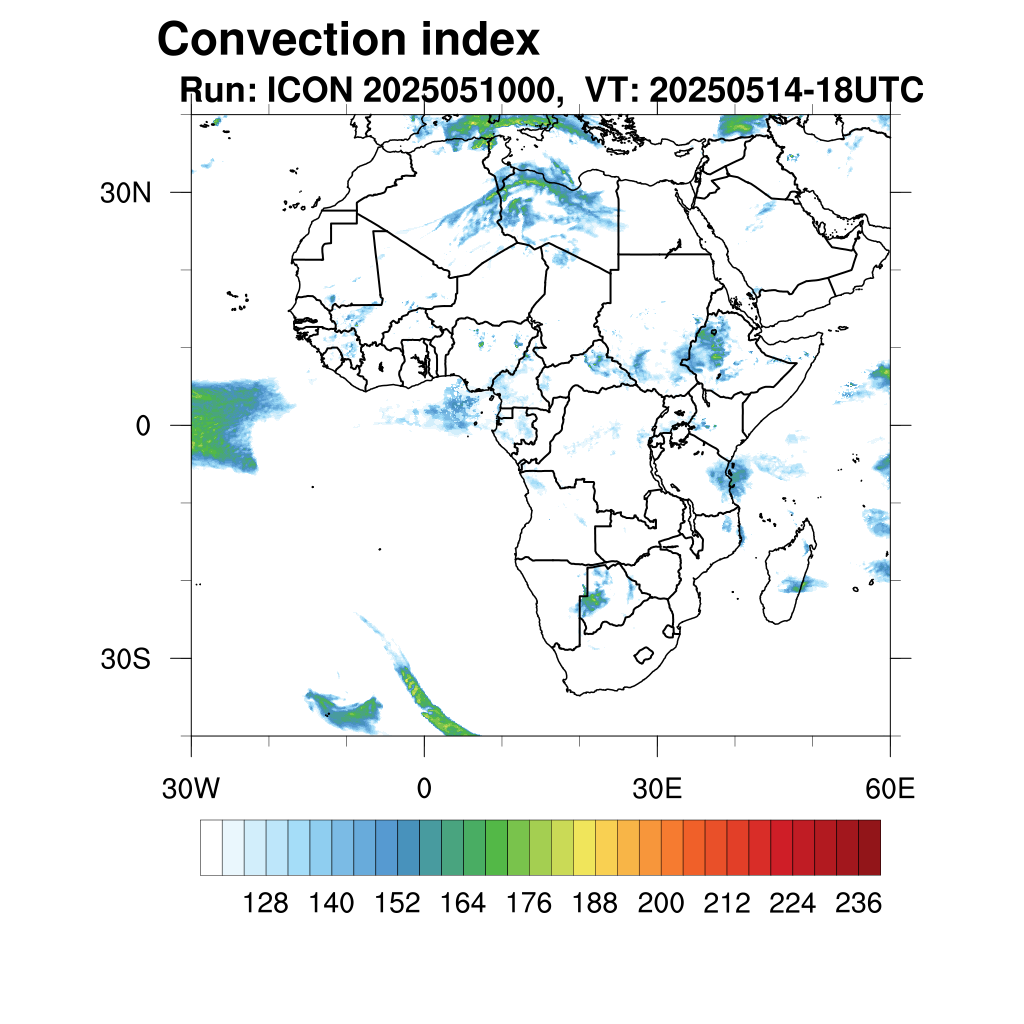 Convection index
Run: ICON 2025051000, VT: 20250514-18UTC

30N
0
30S

30W
0
30E
60E

128 140 152 164 176 188 200 212 224 236